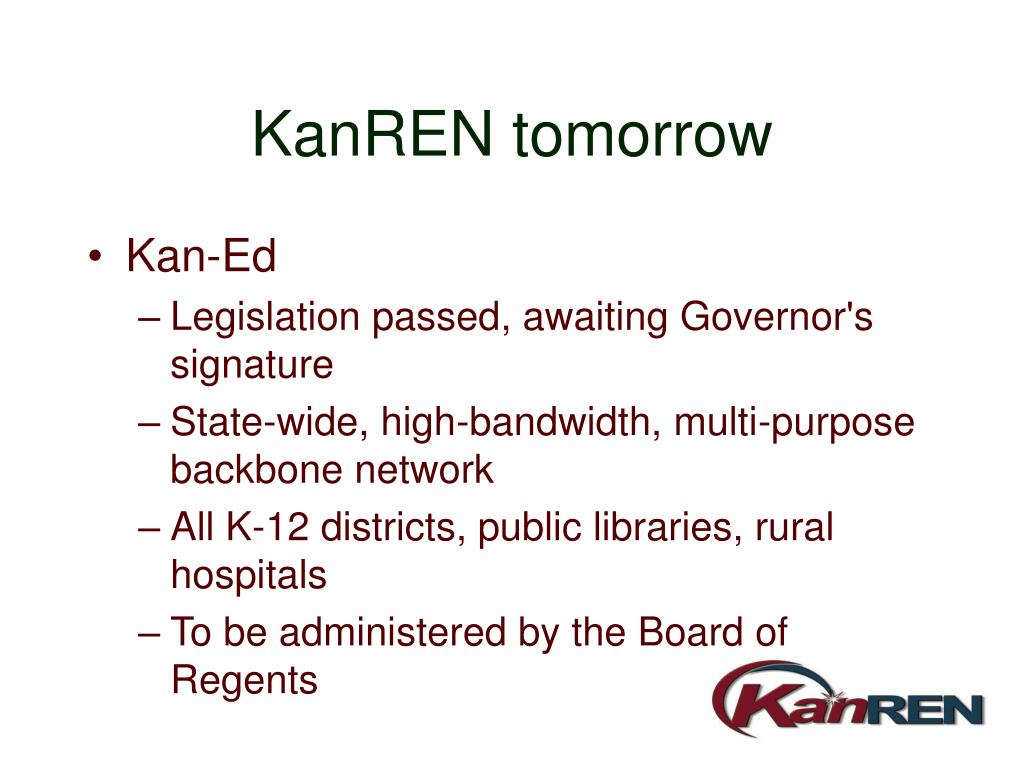 KanREN tomorrow

• Kan-Ed
– Legislation passed, awaiting Governor's signature
– State-wide, high-bandwidth, multi-purpose backbone network
– All K-12 districts, public libraries, rural hospitals
– To be administered by the Board of Regents

KanREN